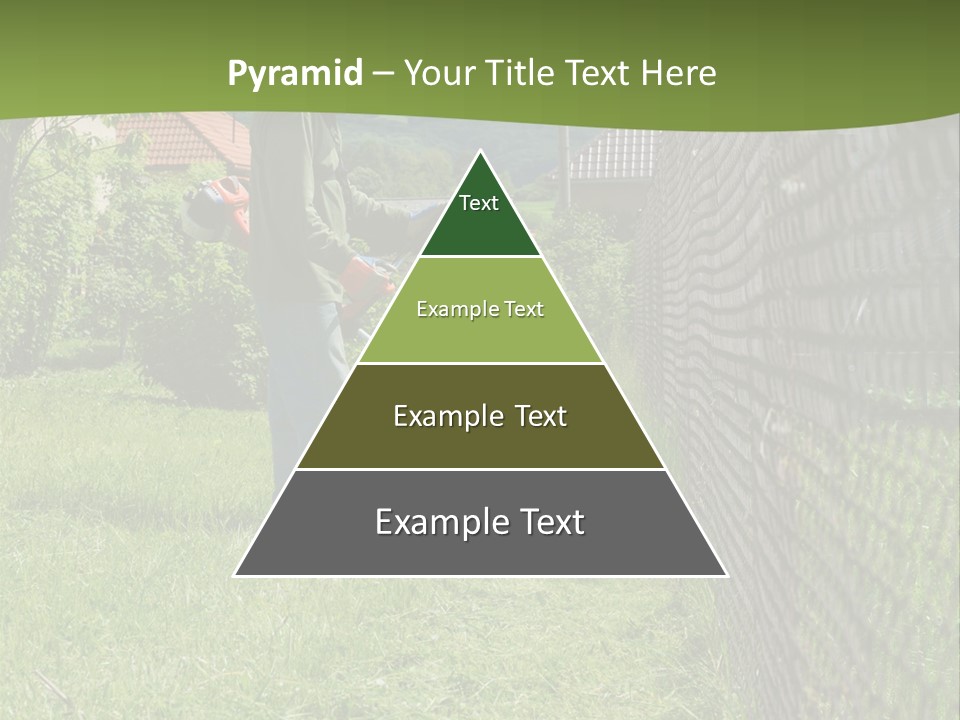 Pyramid – Your Title Text Here

Text

Example Text

Example Text

Example Text